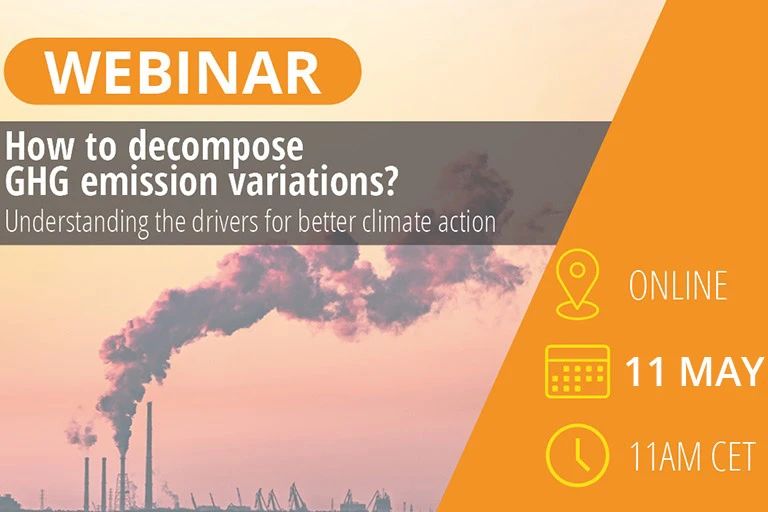 WEBINAR

How to decompose GHG emission variations?

Understanding the drivers for better climate action

ONLINE

11 MAY

11AM CET